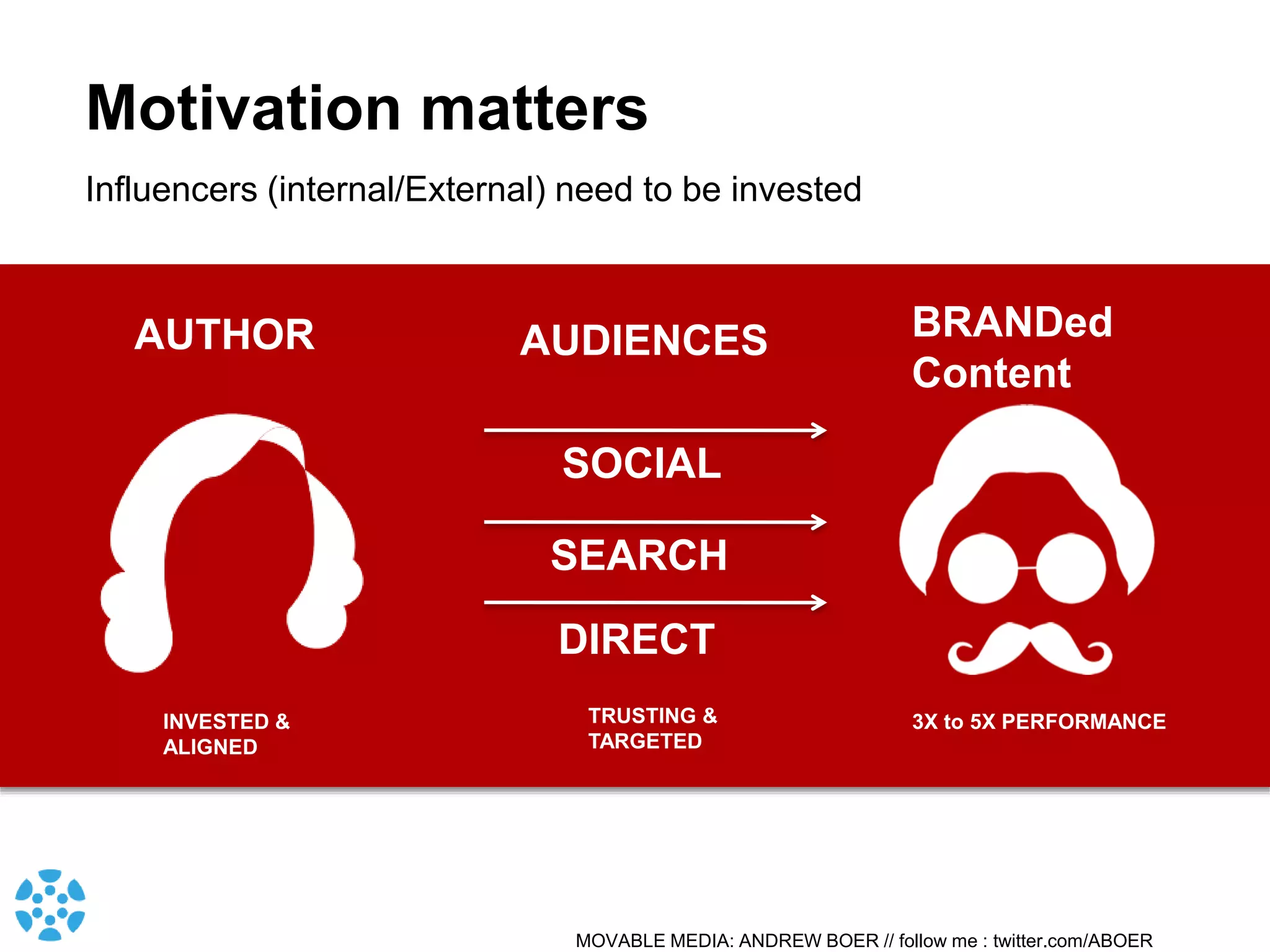 Motivation matters

Influencers (internal/External) need to be invested

AUTHOR

AUDIENCES

BRANDed Content

SOCIAL

SEARCH

DIRECT

INVESTED & ALIGNED

TRUSTING & TARGETED

3X to 5X PERFORMANCE

MOVABLE MEDIA: ANDREW BOER // follow me : twitter.com/ABOER